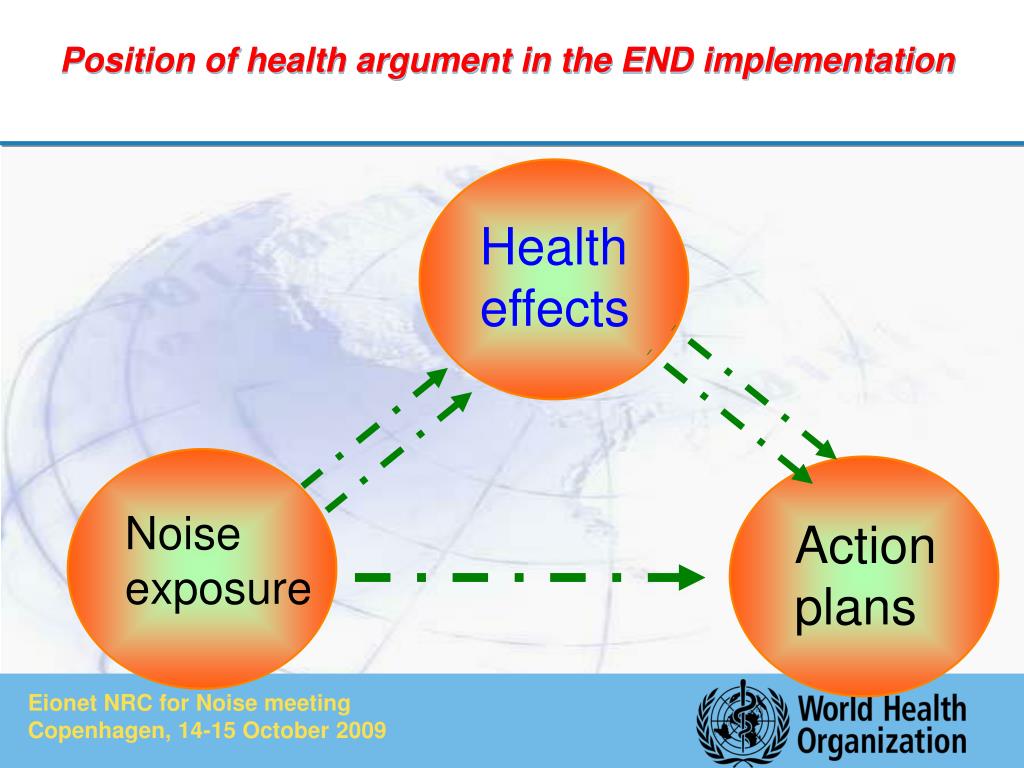 Position of health argument in the END implementation

Health effects

Noise exposure

Action plans

Eionet NRC for Noise meeting
Copenhagen, 14-15 October 2009

World Health Organization